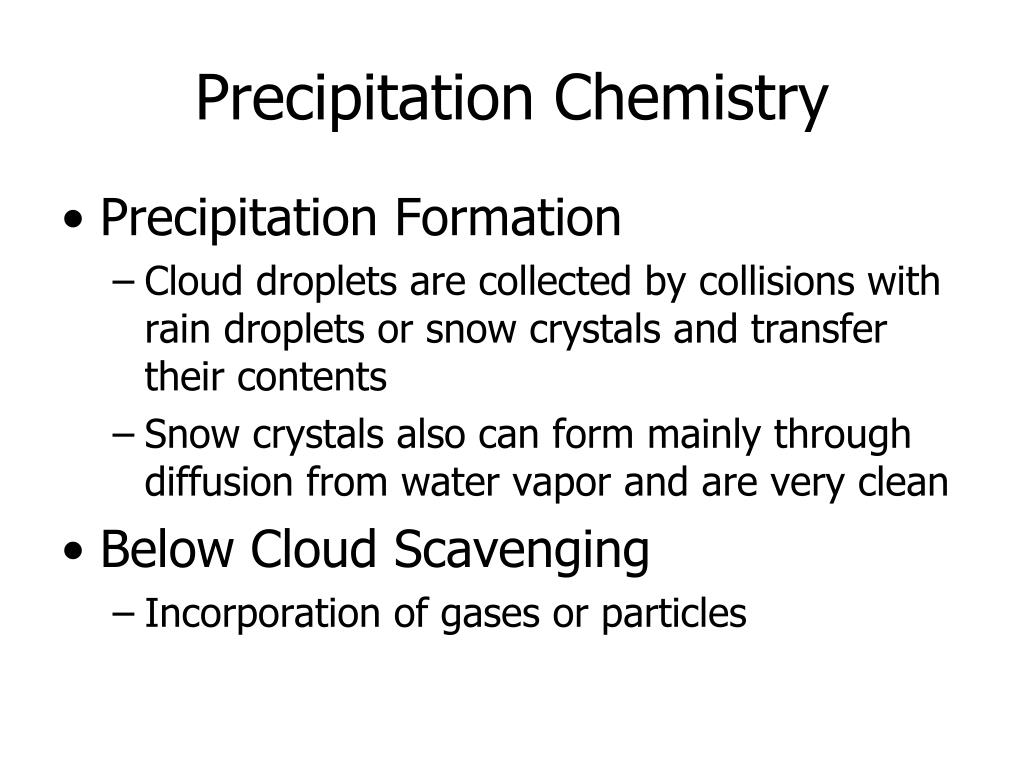 Precipitation Chemistry

• Precipitation Formation

– Cloud droplets are collected by collisions with rain droplets or snow crystals and transfer their contents

– Snow crystals also can form mainly through diffusion from water vapor and are very clean

• Below Cloud Scavenging

– Incorporation of gases or particles